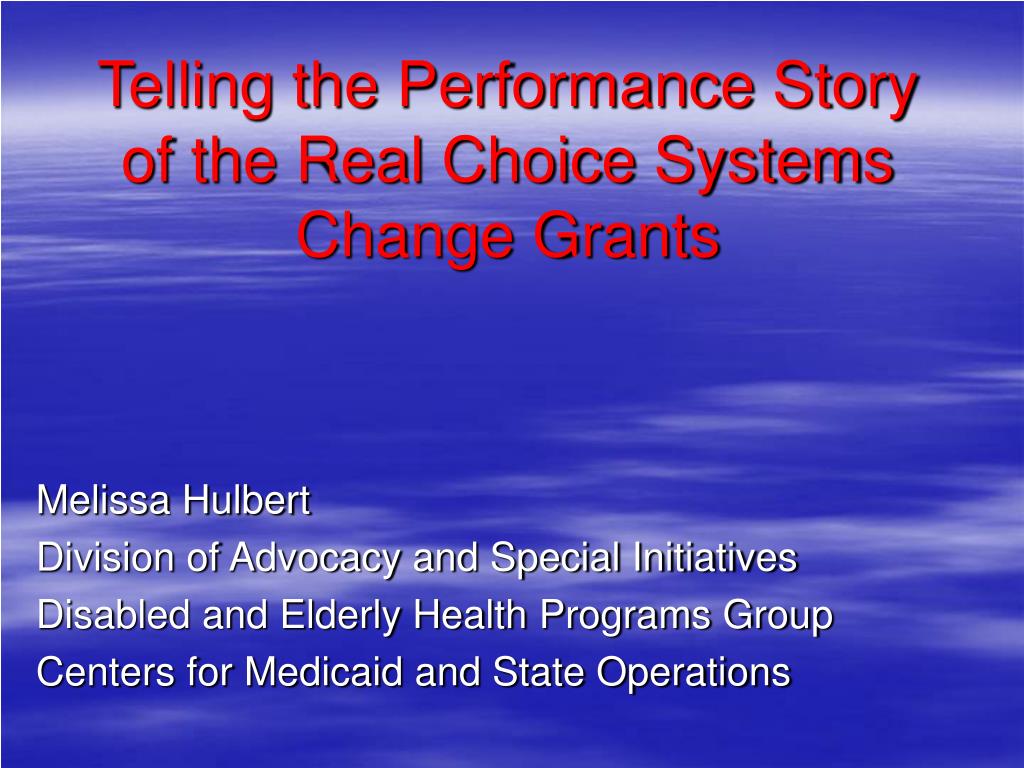 Telling the Performance Story of the Real Choice Systems Change Grants

Melissa Hulbert
Division of Advocacy and Special Initiatives
Disabled and Elderly Health Programs Group
Centers for Medicaid and State Operations